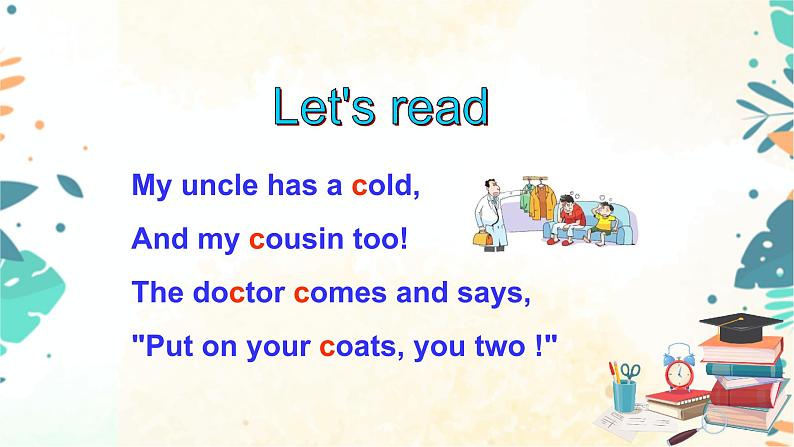 Let's read

My uncle has a cold,
And my cousin too!
The doctor comes and says,
"Put on your coats, you two !"